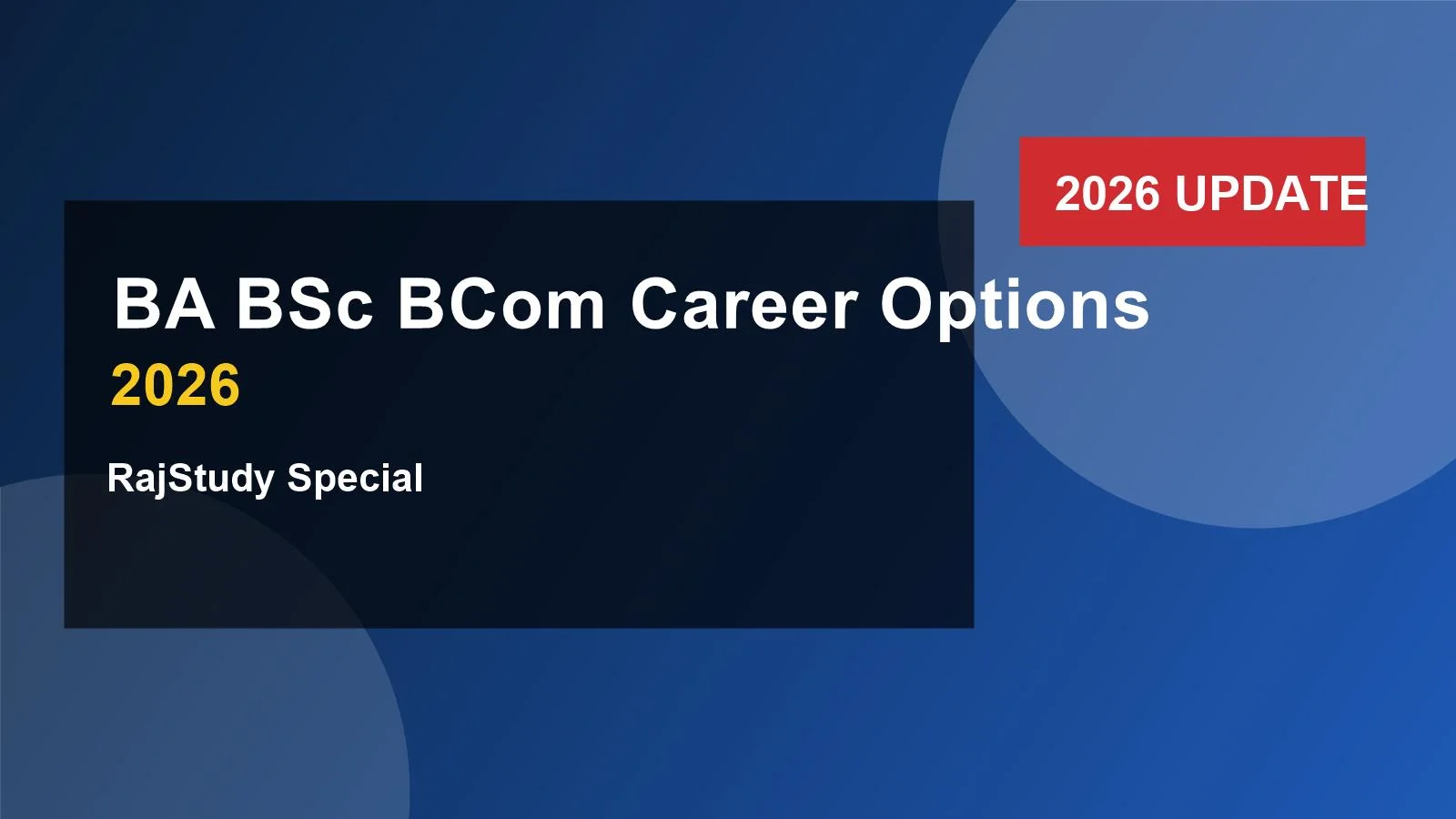 2026 UPDATE

BA BSc BCom Career Options
2026

RajStudy Special